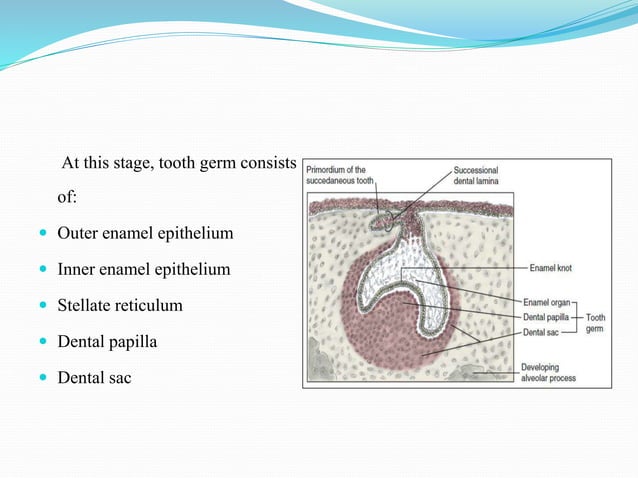 At this stage, tooth germ consists of:

- Outer enamel epithelium
- Inner enamel epithelium
- Stellate reticulum
- Dental papilla
- Dental sac

Primordium of the succedaneous tooth

Successional dental lamina

Enamel knot

Enamel organ

Dental papilla

Dental sac

Tooth germ

Developing alveolar process